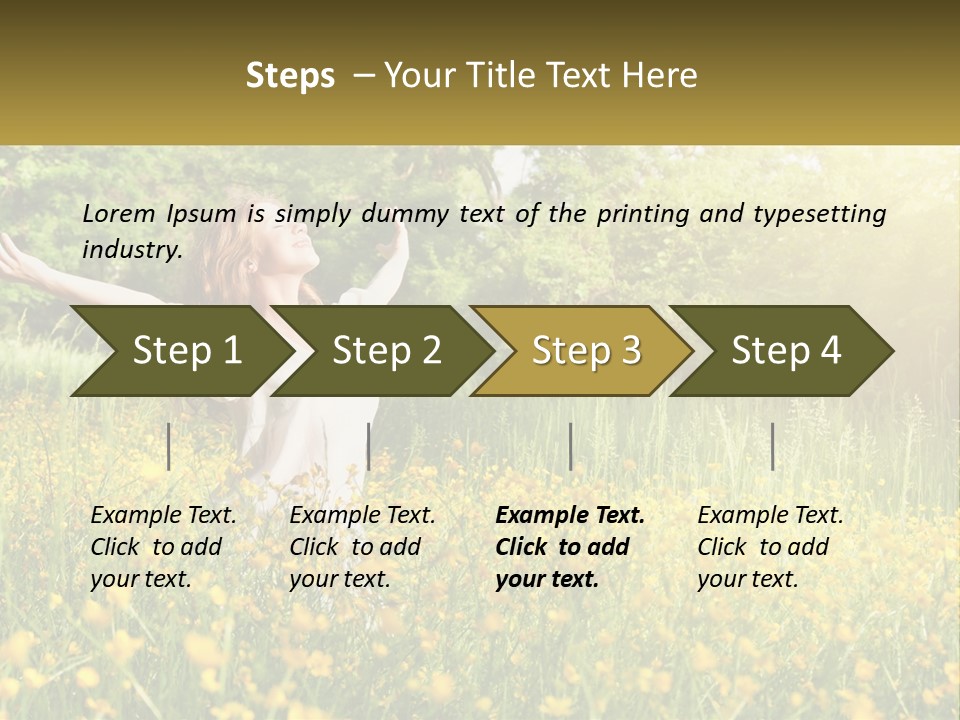 Steps – Your Title Text Here

Lorem Ipsum is simply dummy text of the printing and typesetting industry.

Step 1

Step 2

Step 3

Step 4

Example Text. Click to add your text.

Example Text. Click to add your text.

Example Text. Click to add your text.

Example Text. Click to add your text.